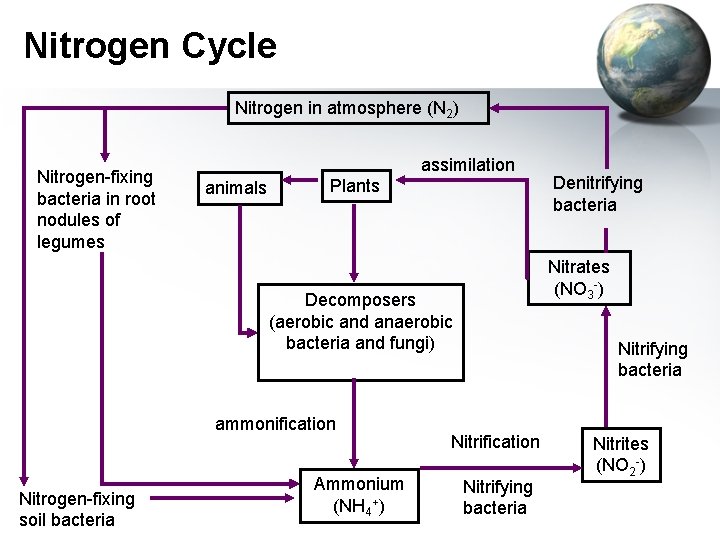 Nitrogen Cycle

Nitrogen in atmosphere ($N_2$)

Nitrogen-fixing bacteria in root nodules of legumes

animals

Plants

assimilation

Denitrifying bacteria

Nitrates ($NO_3^-$)

Decomposers (aerobic and anaerobic bacteria and fungi)

Nitrifying bacteria

ammonification

Nitrification

Nitrites ($NO_2^-$)

Ammonium ($NH_4^+$)

Nitrifying bacteria

Nitrogen-fixing soil bacteria